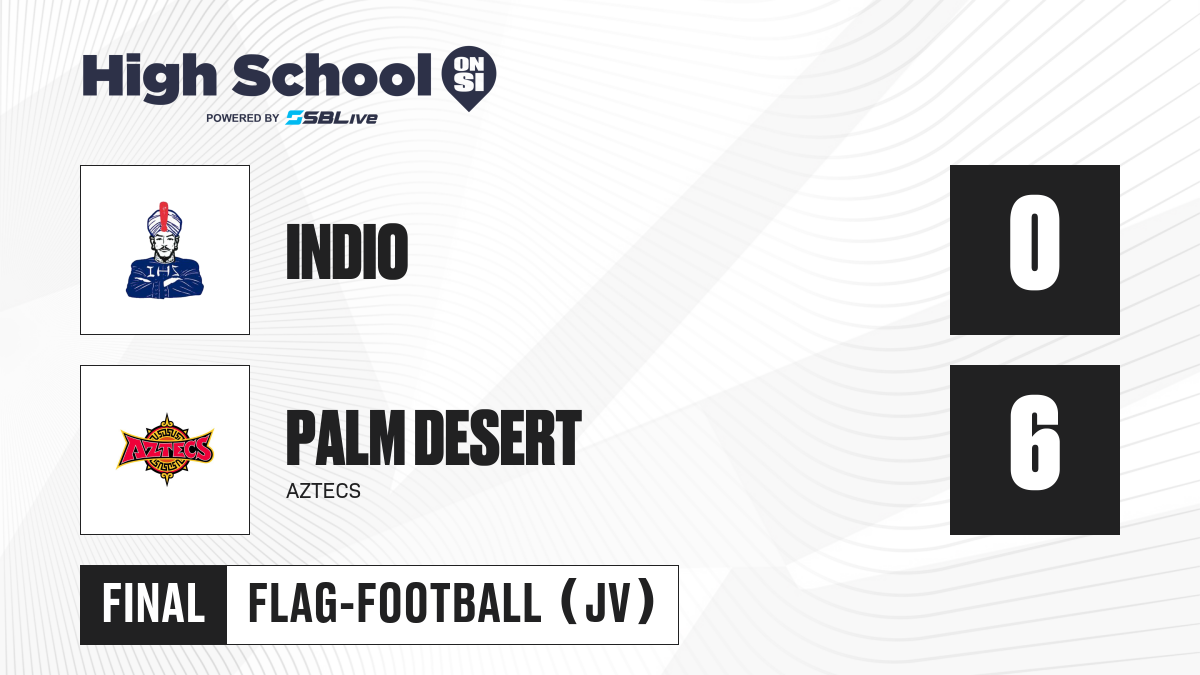 High School ON SI
POWERED BY SBLive

IHS

INDIO

0

AZTECS

PALM DESERT
AZTECS

6

FINAL

FLAG-FOOTBALL (JV)